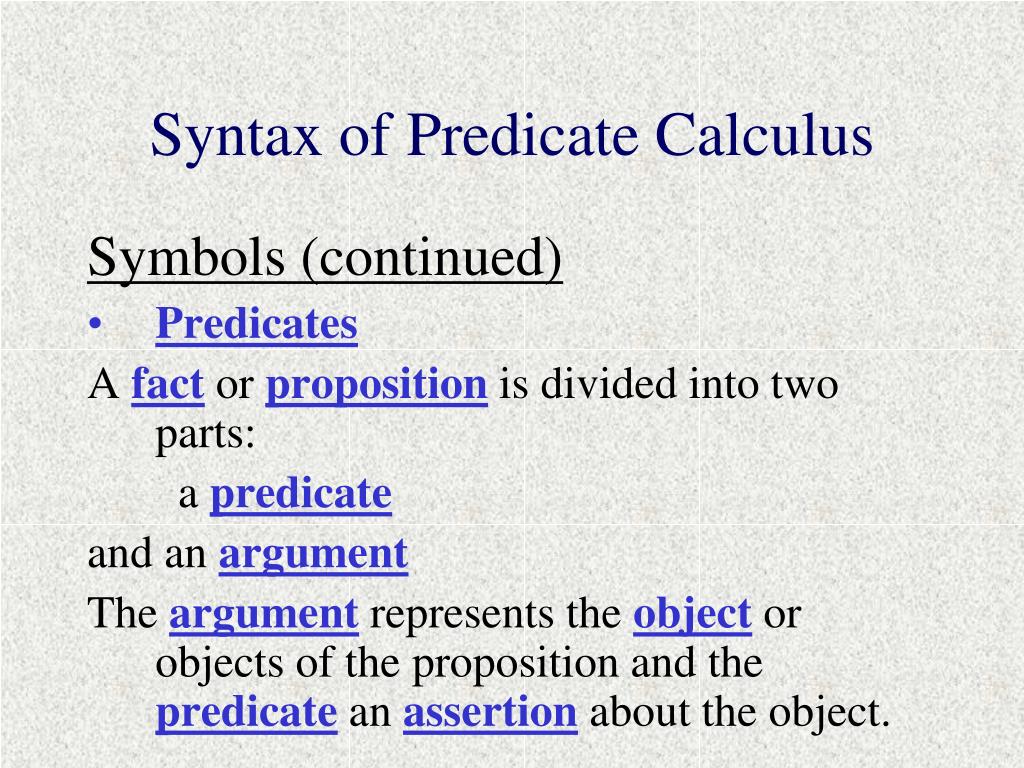 Syntax of Predicate Calculus

Symbols (continued)

• Predicates

A fact or proposition is divided into two parts:

a predicate

and an argument

The argument represents the object or objects of the proposition and the predicate an assertion about the object.